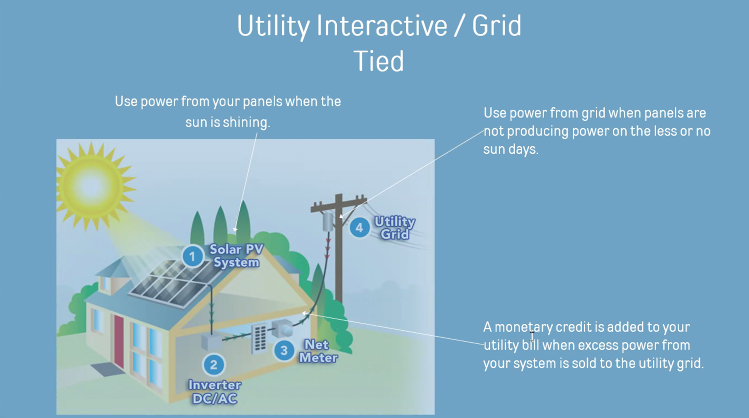 Utility Interactive / Grid Tied

Use power from your panels when the sun is shining.

Use power from grid when panels are not producing power on the less or no sun days.

1 Solar PV System

4 Utility Grid

2 Inverter DC/AC

3 Net Meter

A monetary credit is added to your utility bill when excess power from your system is sold to the utility grid.